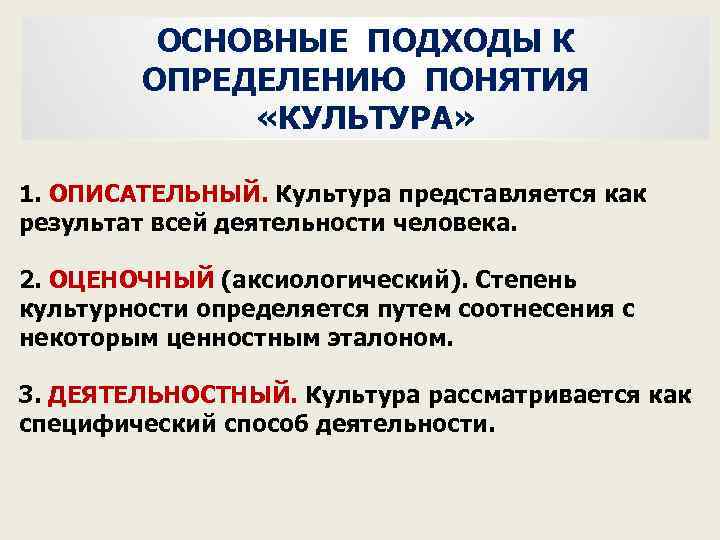 ОСНОВНЫЕ ПОДХОДЫ К ОПРЕДЕЛЕНИЮ ПОНЯТИЯ «КУЛЬТУРА»

1. ОПИСАТЕЛЬНЫЙ. Культура представляется как результат всей деятельности человека.

2. ОЦЕНОЧНЫЙ (аксиологический). Степень культурности определяется путем соотнесения с некоторым ценностным эталоном.

3. ДЕЯТЕЛЬНОСТНЫЙ. Культура рассматривается как специфический способ деятельности.